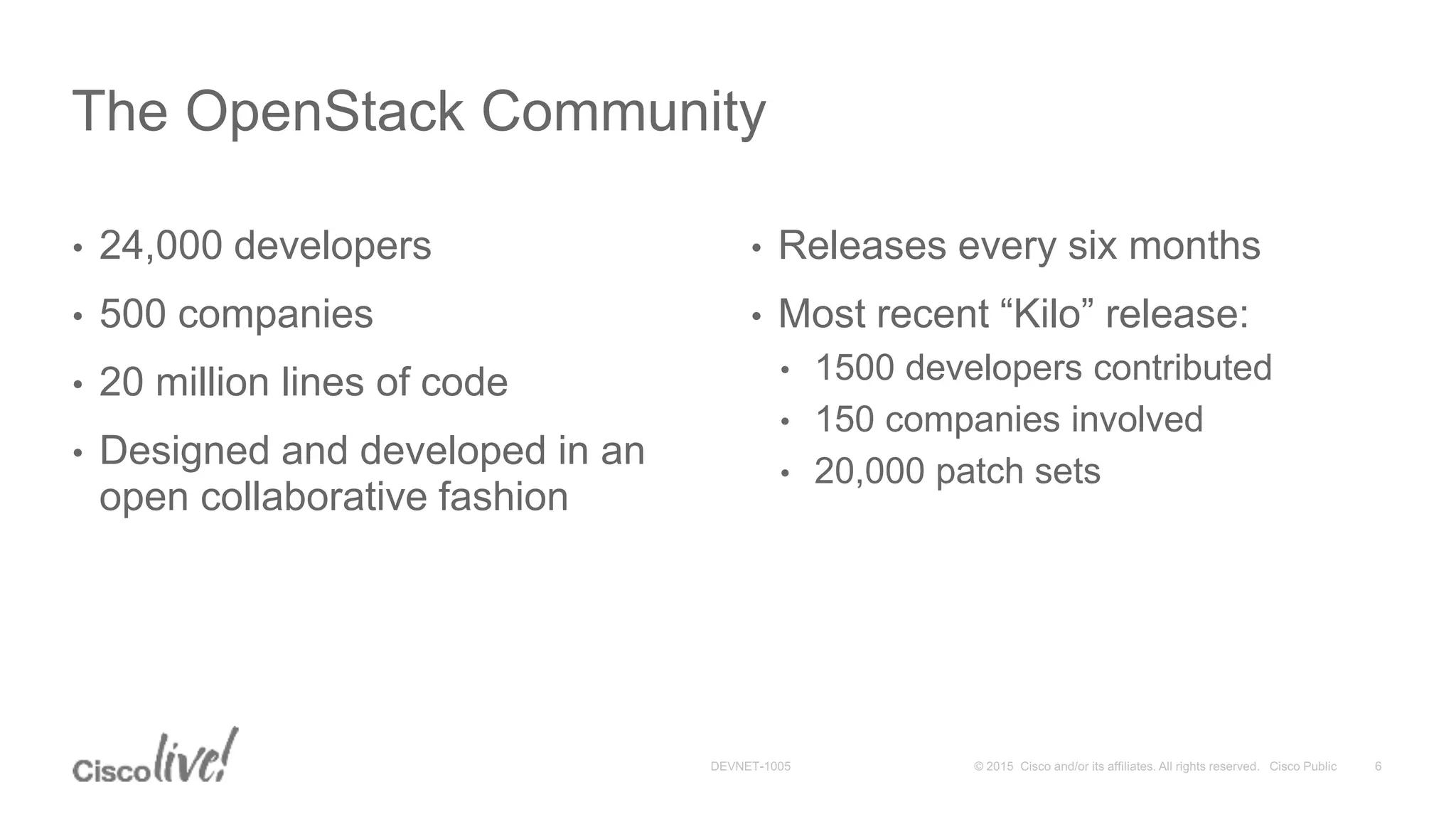 The OpenStack Community

• 24,000 developers
• 500 companies
• 20 million lines of code
• Designed and developed in an open collaborative fashion

• Releases every six months
• Most recent “Kilo” release:
  • 1500 developers contributed
  • 150 companies involved
  • 20,000 patch sets

Cisco live!

DEVNET-1005

© 2015 Cisco and/or its affiliates. All rights reserved. Cisco Public

6